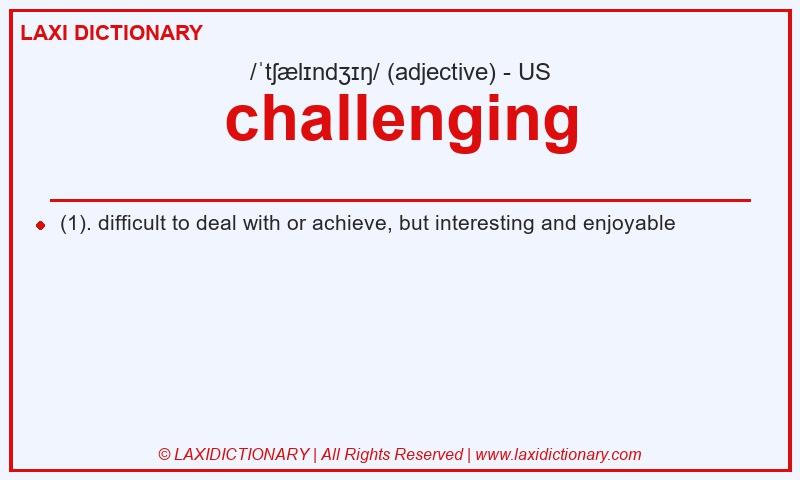 LAXI DICTIONARY

/ˈtʃælɪndʒɪŋ/ (adjective) - US

challenging

(1). difficult to deal with or achieve, but interesting and enjoyable

© LAXIDICTIONARY | All Rights Reserved | www.laxidictionary.com